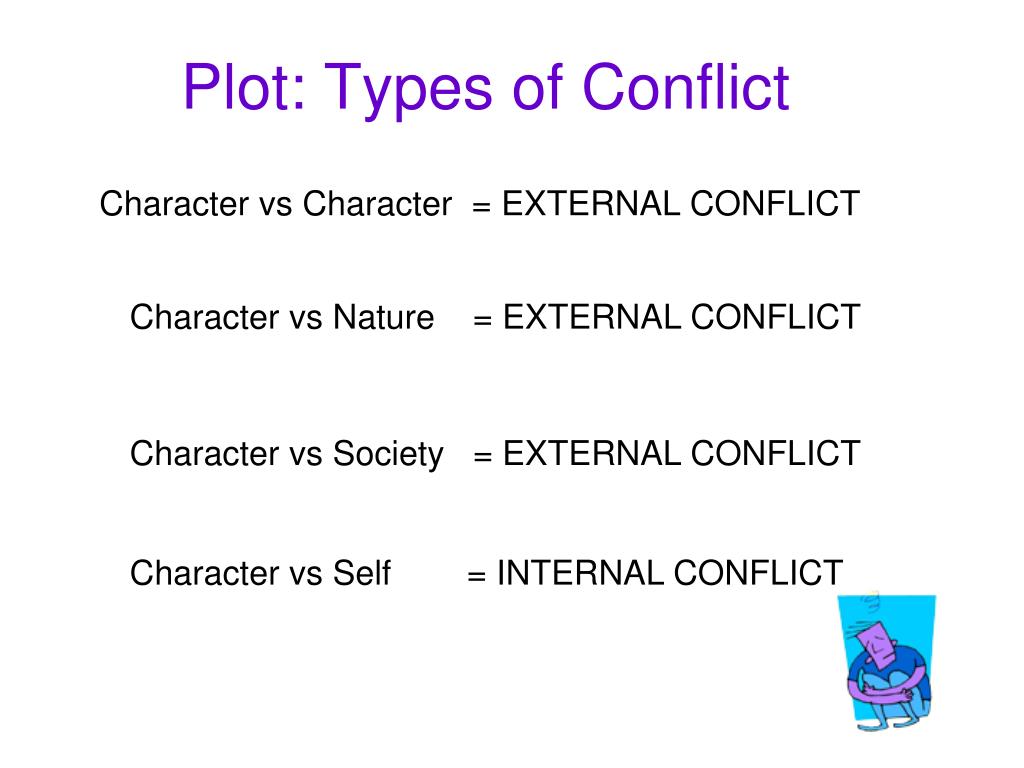 Plot: Types of Conflict

Character vs Character = EXTERNAL CONFLICT

Character vs Nature = EXTERNAL CONFLICT

Character vs Society = EXTERNAL CONFLICT

Character vs Self = INTERNAL CONFLICT